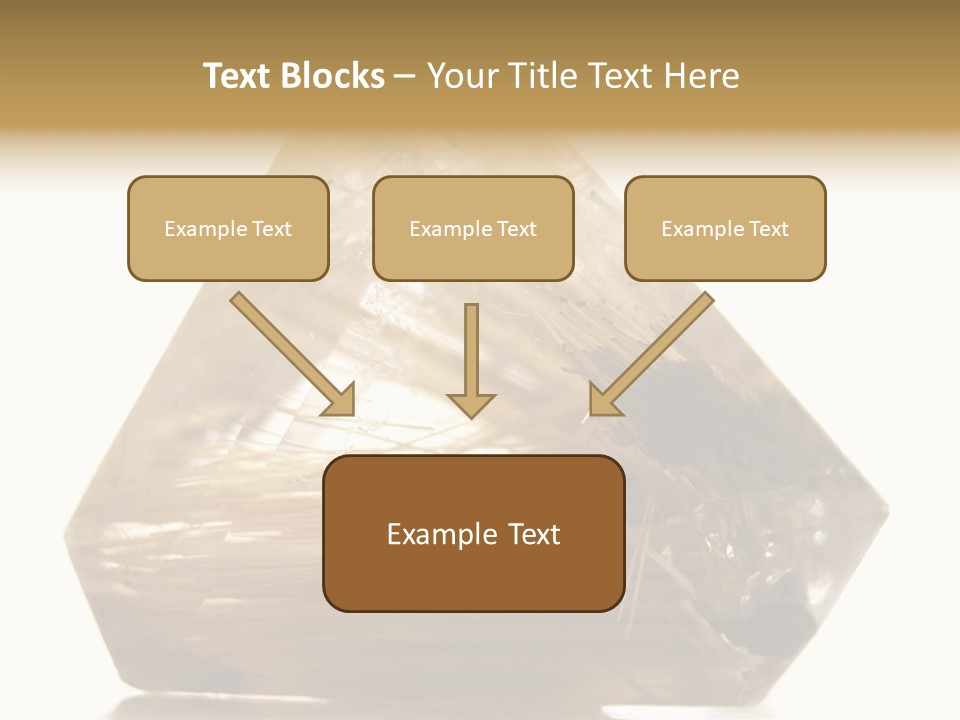 Text Blocks – Your Title Text Here

Example Text

Example Text

Example Text

Example Text